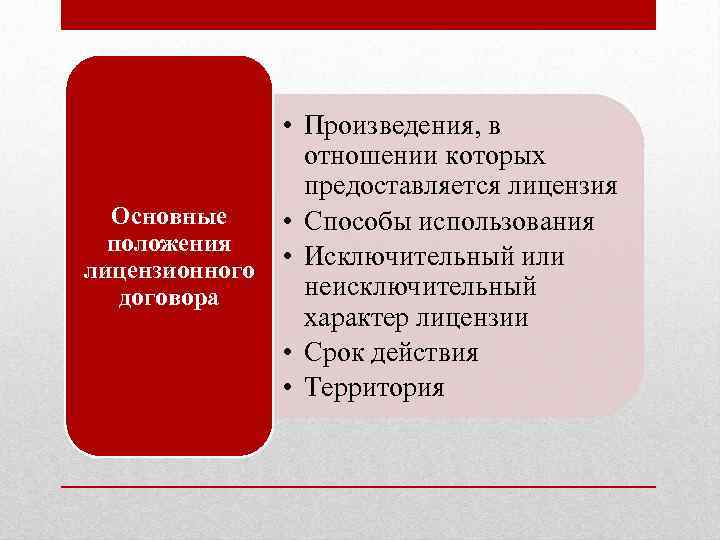 Основные положения лицензионного договора

• Произведения, в отношении которых предоставляется лицензия
• Способы использования
• Исключительный или неисключительный характер лицензии
• Срок действия
• Территория